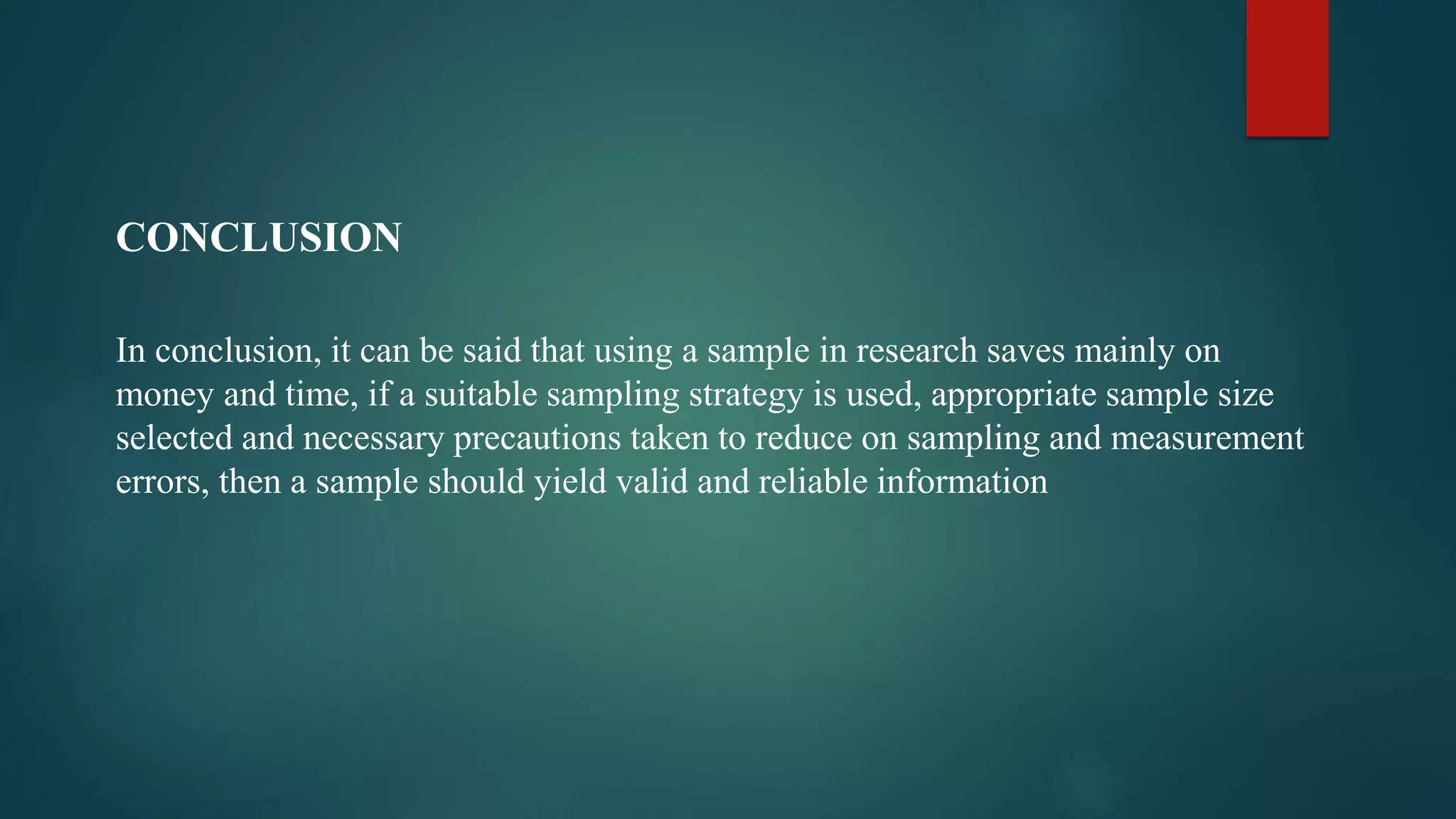 CONCLUSION

In conclusion, it can be said that using a sample in research saves mainly on money and time, if a suitable sampling strategy is used, appropriate sample size selected and necessary precautions taken to reduce on sampling and measurement errors, then a sample should yield valid and reliable information